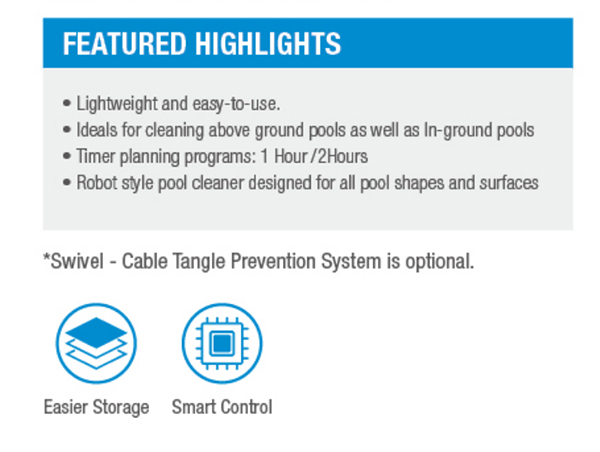 FEATURED HIGHLIGHTS

• Lightweight and easy-to-use.
• Ideals for cleaning above ground pools as well as In-ground pools
• Timer planning programs: 1 Hour /2Hours
• Robot style pool cleaner designed for all pool shapes and surfaces

*Swivel - Cable Tangle Prevention System is optional.

Easier Storage

Smart Control